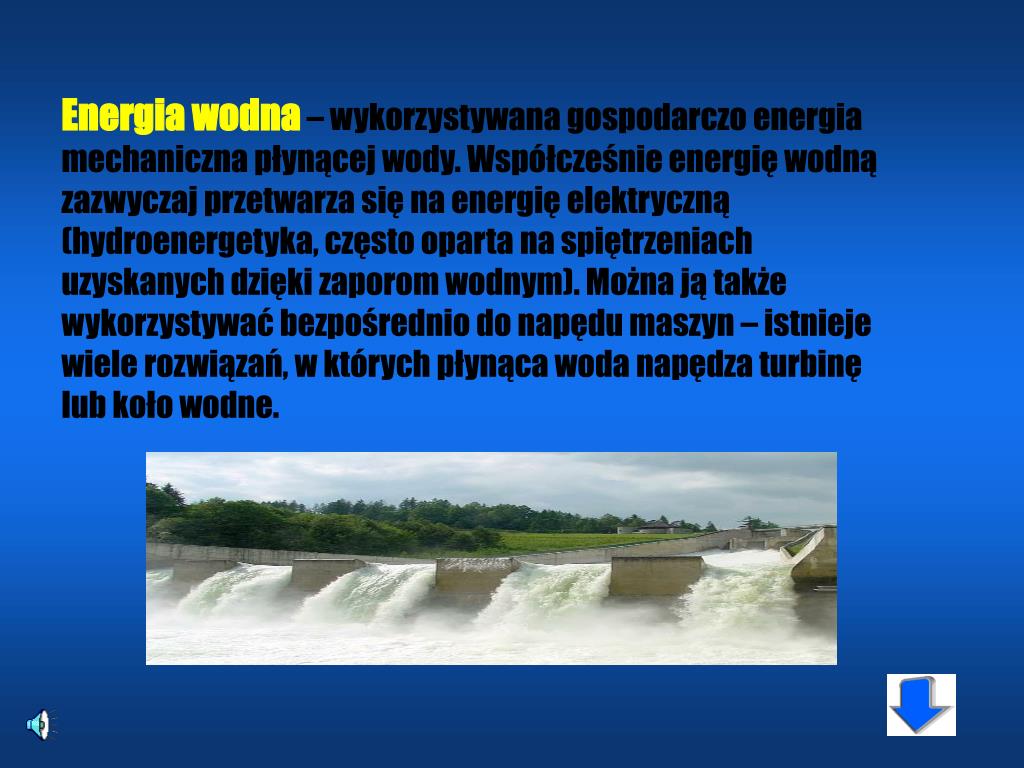 Energia wodna – wykorzystywana gospodarczo energia mechaniczna płynącej wody. Współcześnie energię wodną zazwyczaj przetwarza się na energię elektryczną (hydroenergetyka, często oparta na spiętrzeniach uzyskanych dzięki zaporom wodnym). Można ją także wykorzystywać bezpośrednio do napędu maszyn – istnieje wiele rozwiązań, w których płynąca woda napędza turbinę lub koło wodne.